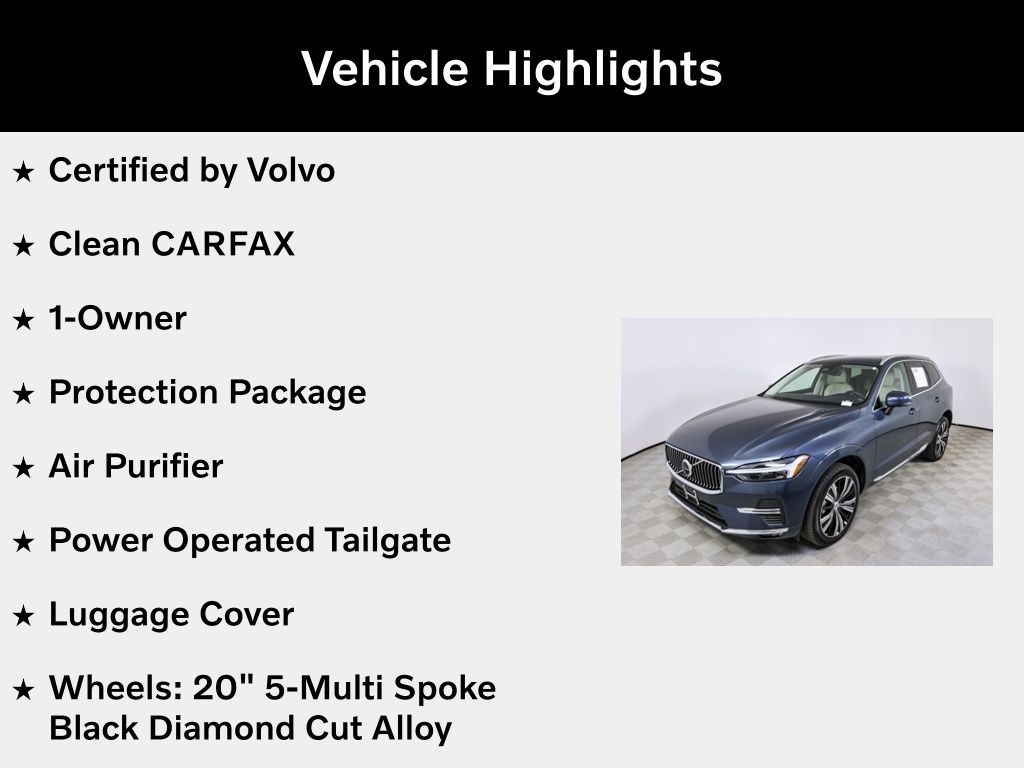 Vehicle Highlights

★ Certified by Volvo

★ Clean CARFAX

★ 1-Owner

★ Protection Package

★ Air Purifier

★ Power Operated Tailgate

★ Luggage Cover

★ Wheels: 20" 5-Multi Spoke Black Diamond Cut Alloy